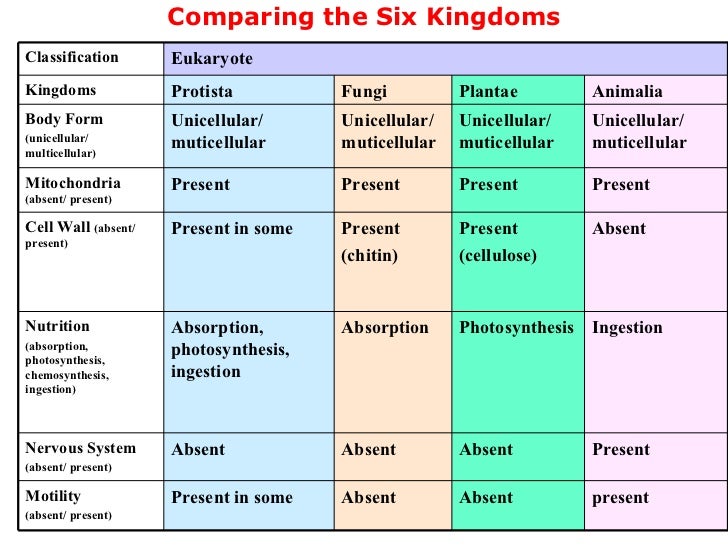 Comparing the Six Kingdoms

| Classification | Eukaryote | | | |
|---|---|---|---|---|
| Kingdoms | Protista | Fungi | Plantae | Animalia |
| Body Form (unicellular/ multicellular) | Unicellular/ muticellular | Unicellular/ muticellular | Unicellular/ muticellular | Unicellular/ muticellular |
| Mitochondria (absent/ present) | Present | Present | Present | Present |
| Cell Wall (absent/ present) | Present in some | Present (chitin) | Present (cellulose) | Absent |
| Nutrition (absorption, photosynthesis, chemosynthesis, ingestion) | Absorption, photosynthesis, ingestion | Absorption | Photosynthesis | Ingestion |
| Nervous System (absent/ present) | Absent | Absent | Absent | Present |
| Motility (absent/ present) | Present in some | Absent | Absent | present |